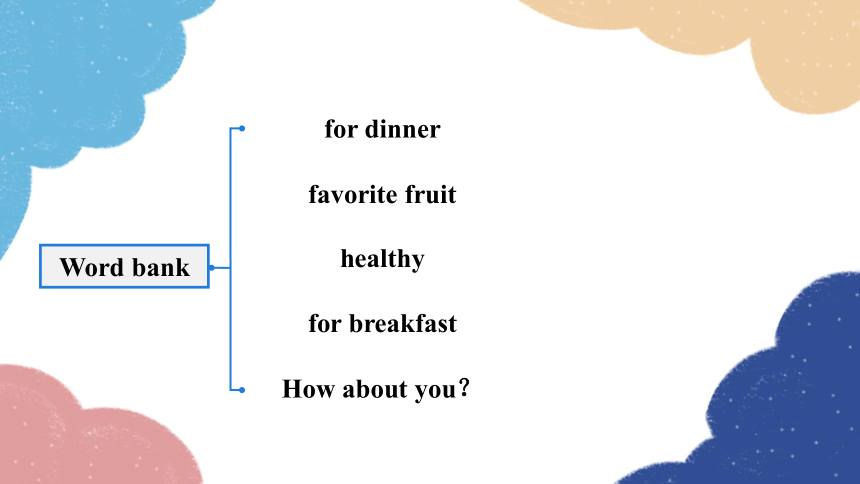 Word bank

for dinner

favorite fruit

healthy

for breakfast

How about you?